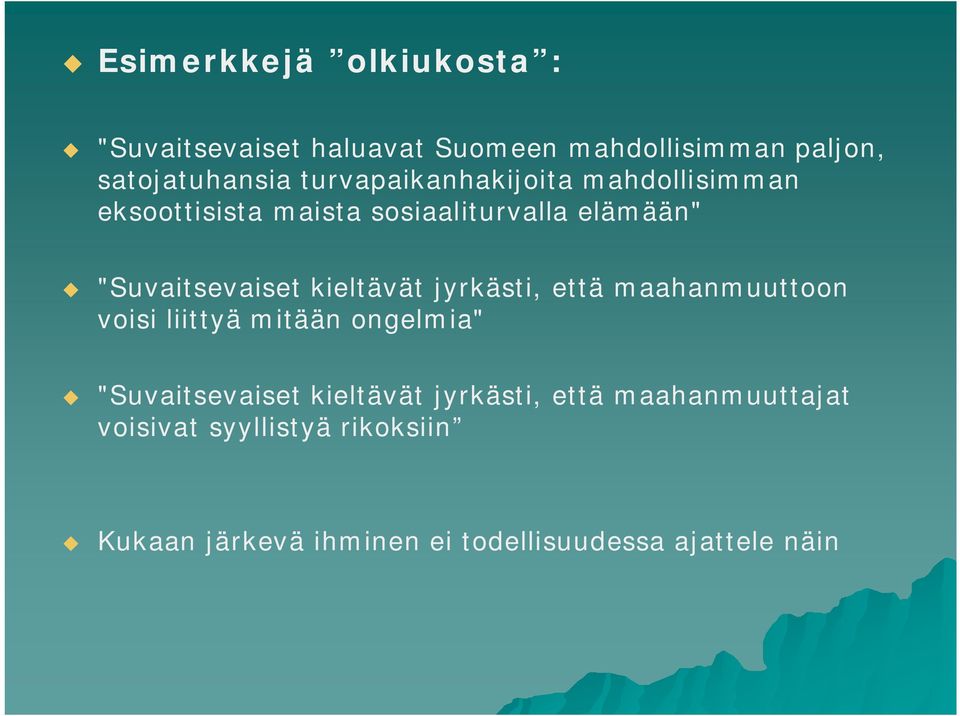 Esimerkkejä ”olkiukosta”:

"Suvaitsevaiset haluavat Suomeen mahdollisimman paljon, satojatuhansia turvapaikanhakijoita mahdollisimman eksoottisista maista sosiaaliturvalla elämään"

"Suvaitsevaiset kieltävät jyrkästi, että maahanmuuttoon voisi liittyä mitään ongelmia"

"Suvaitsevaiset kieltävät jyrkästi, että maahanmuuttajat voisivat syyllistyä rikoksiin”

Kukaan järkevä ihminen ei todellisuudessa ajattele näin